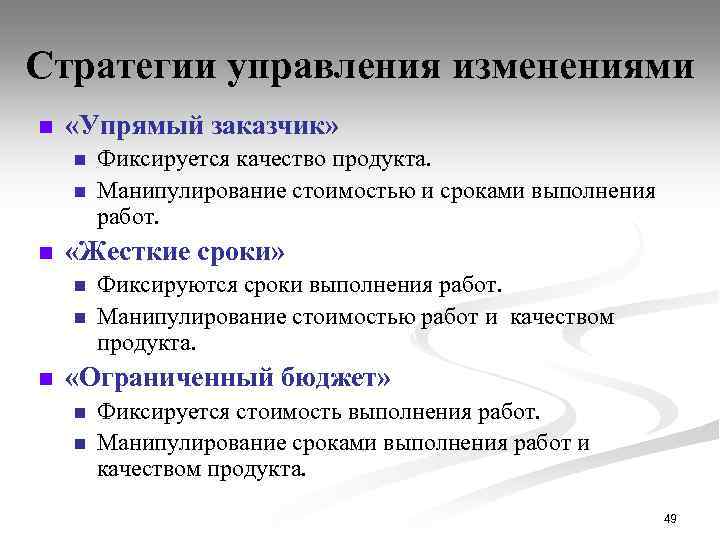 Стратегии управления изменениями

«Упрямый заказчик»

Фиксируется качество продукта.

Манипулирование стоимостью и сроками выполнения работ.

«Жесткие сроки»

Фиксируются сроки выполнения работ.

Манипулирование стоимостью работ и качеством продукта.

«Ограниченный бюджет»

Фиксируется стоимость выполнения работ.

Манипулирование сроками выполнения работ и качеством продукта.

49